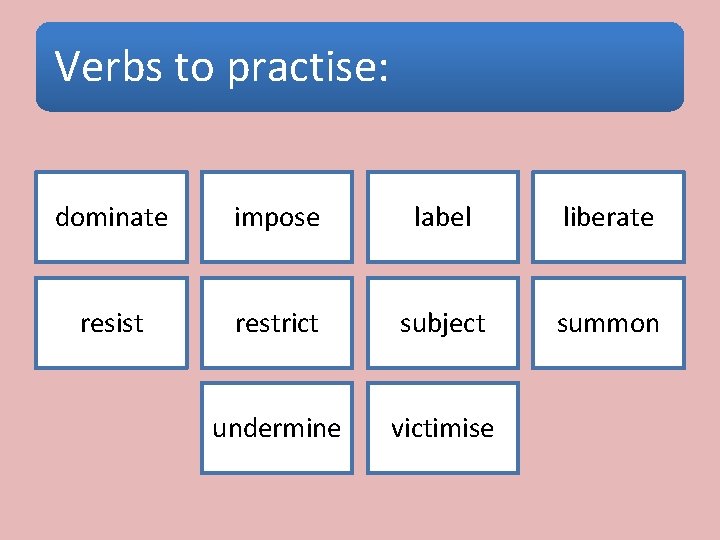 Verbs to practise:

dominate

impose

label

liberate

resist

restrict

subject

summon

undermine

victimise